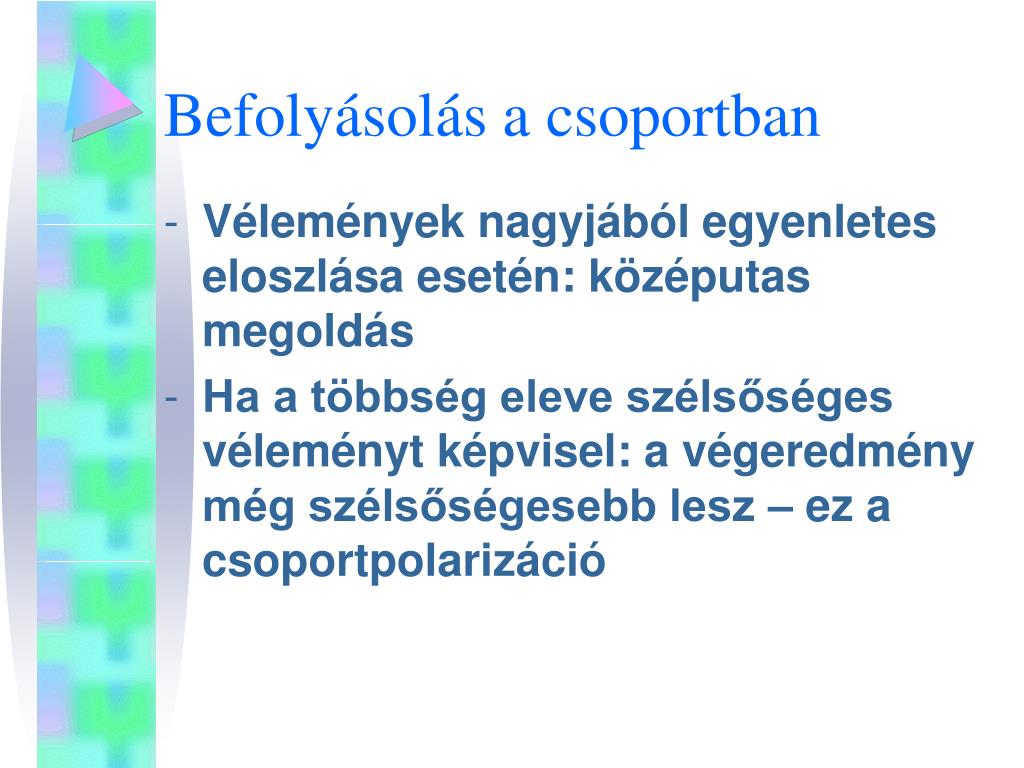 Befolyásolás a csoportban

- Vélemények nagyjából egyenletes eloszlása esetén: középutas megoldás
- Ha a többség eleve szélsőséges véleményt képvisel: a végeredmény még szélsőségesebb lesz – ez a csoportpolarizáció